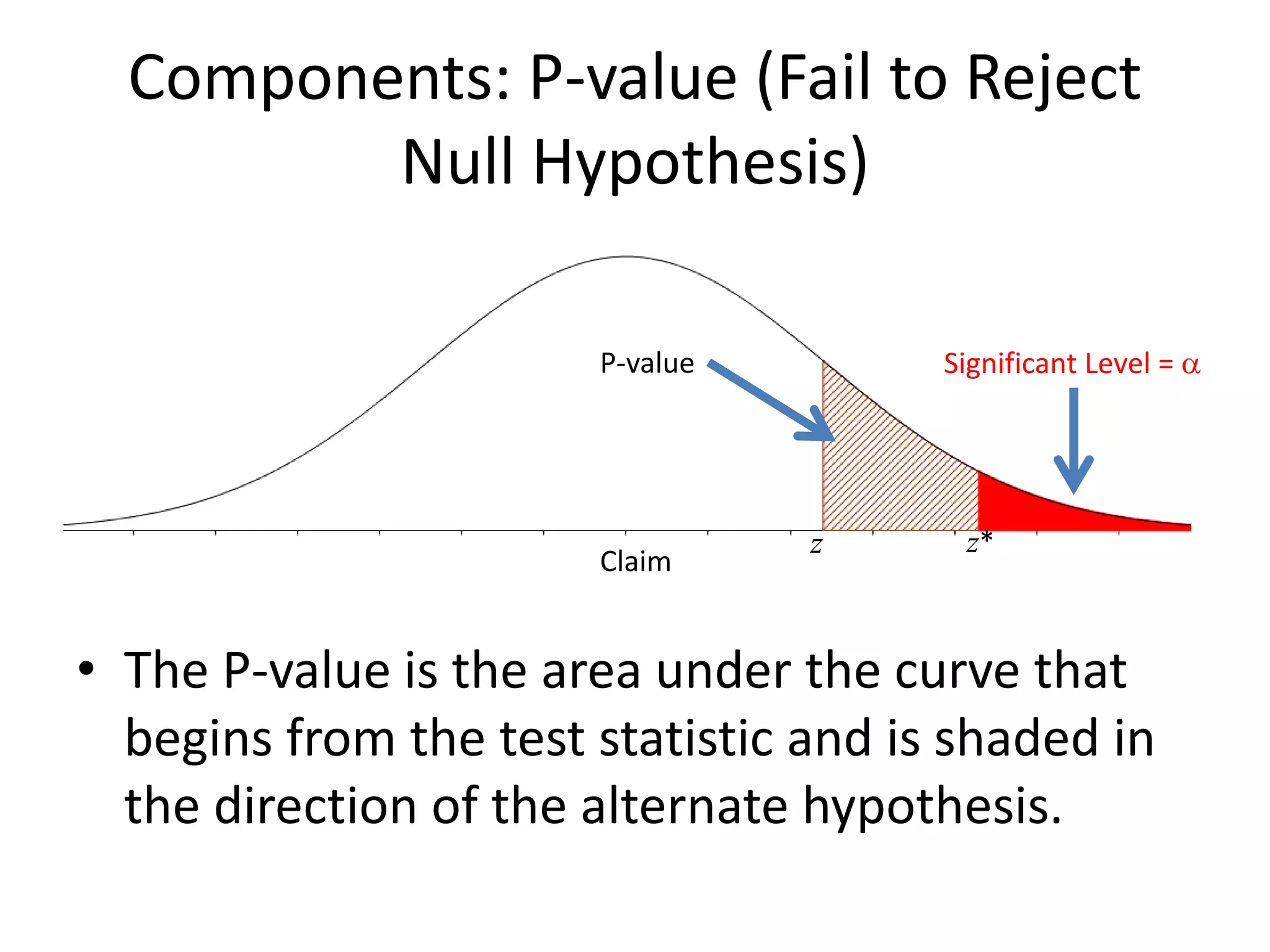 Components: P-value (Fail to Reject Null Hypothesis)

P-value

Significant Level = $\alpha$

Claim

$z$

$z^*$

• The P-value is the area under the curve that begins from the test statistic and is shaded in the direction of the alternate hypothesis.